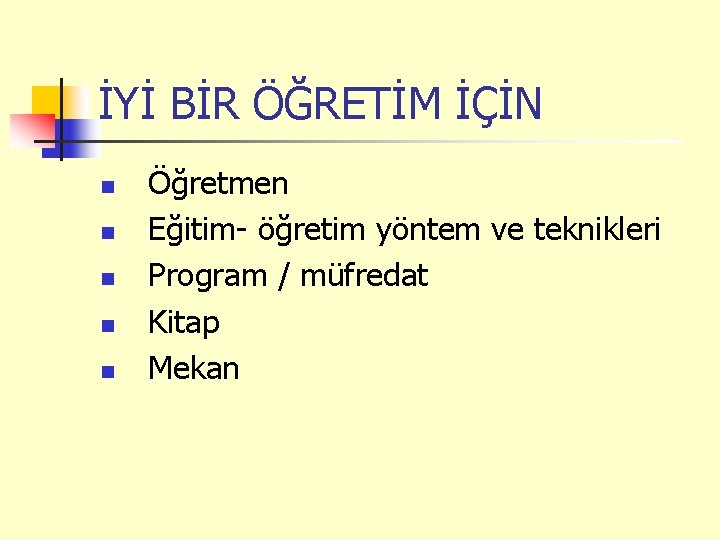 İYİ BİR ÖĞRETİM İÇİN

- Öğretmen
- Eğitim- öğretim yöntem ve teknikleri
- Program / müfredat
- Kitap
- Mekan